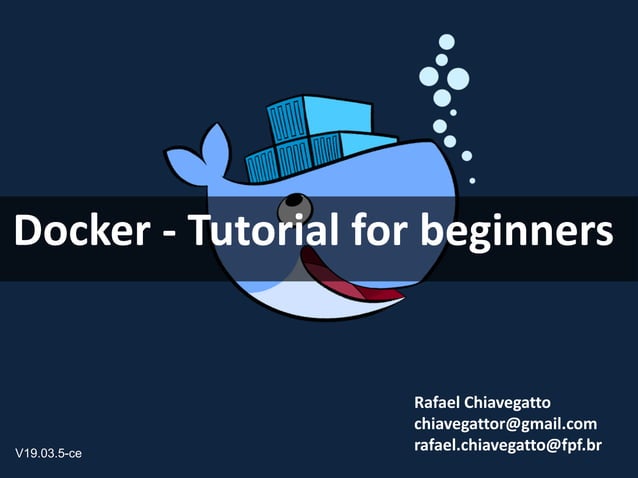 Docker - Tutorial for beginners

Rafael Chiavegatto
chiavegattor@gmail.com
rafael.chiavegatto@fpf.br

V19.03.5-ce